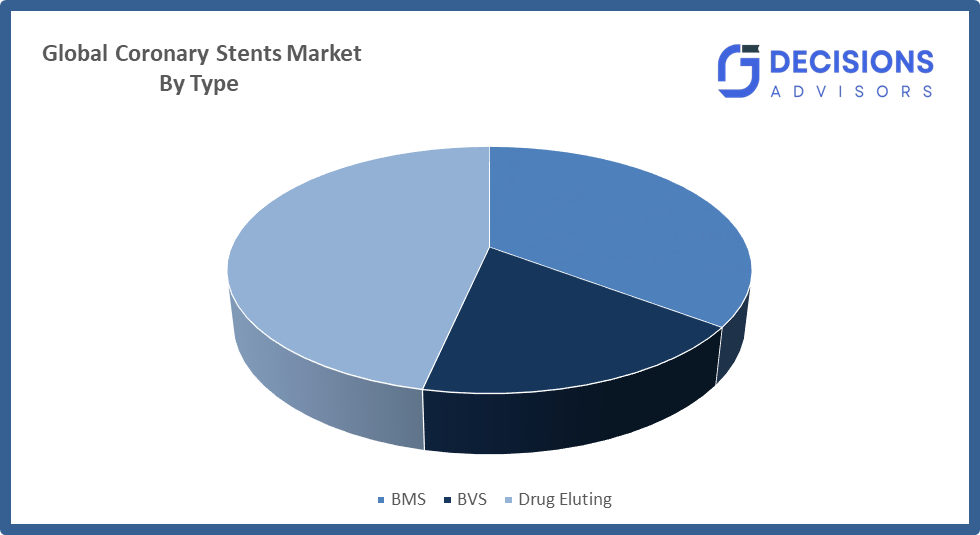 Global Coronary Stents Market
By Type

DECISIONS
ADVISORS

BMS
BVS
Drug Eluting